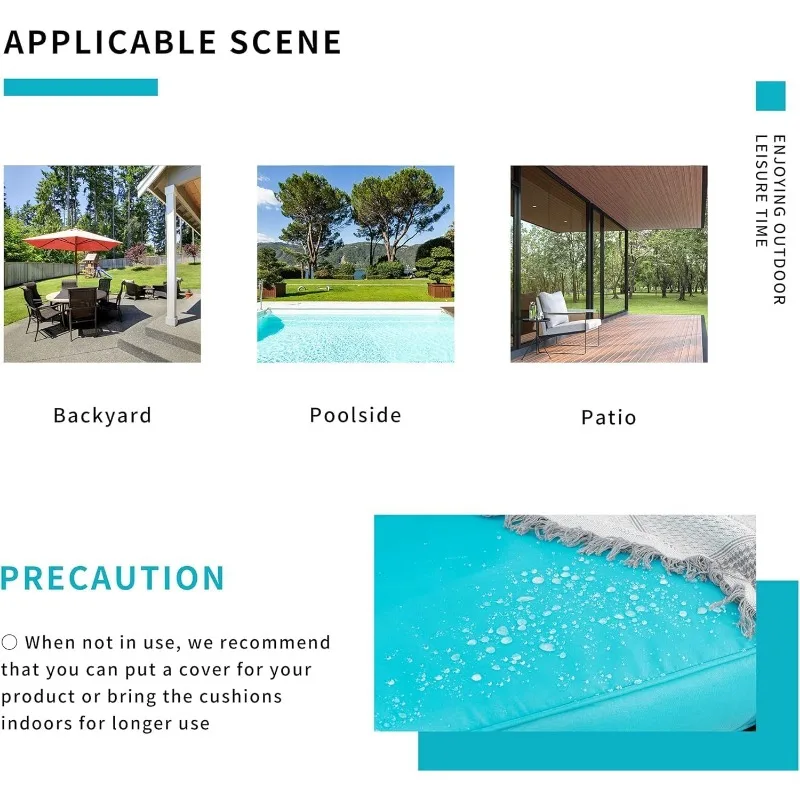 APPLICABLE SCENE

ENJOYING OUTDOOR LEISURE TIME

Backyard

Poolside

Patio

PRECAUTION

○ When not in use, we recommend that you can put a cover for your product or bring the cushions indoors for longer use